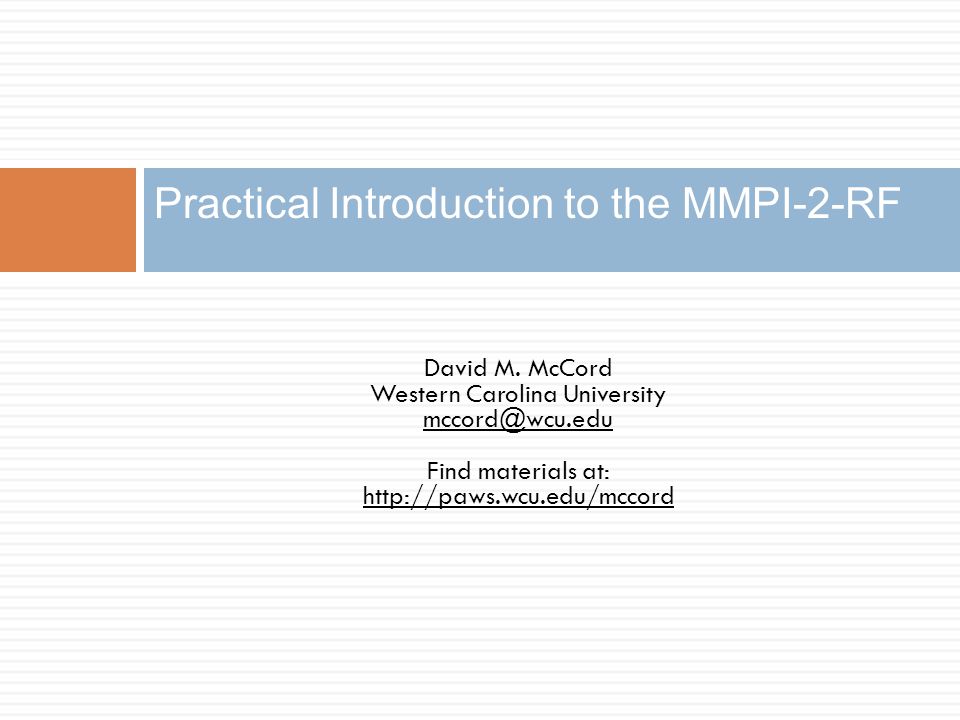 Practical Introduction to the MMPI-2-RF

David M. McCord
Western Carolina University
mccord@wcu.edu

Find materials at:
http://paws.wcu.edu/mccord